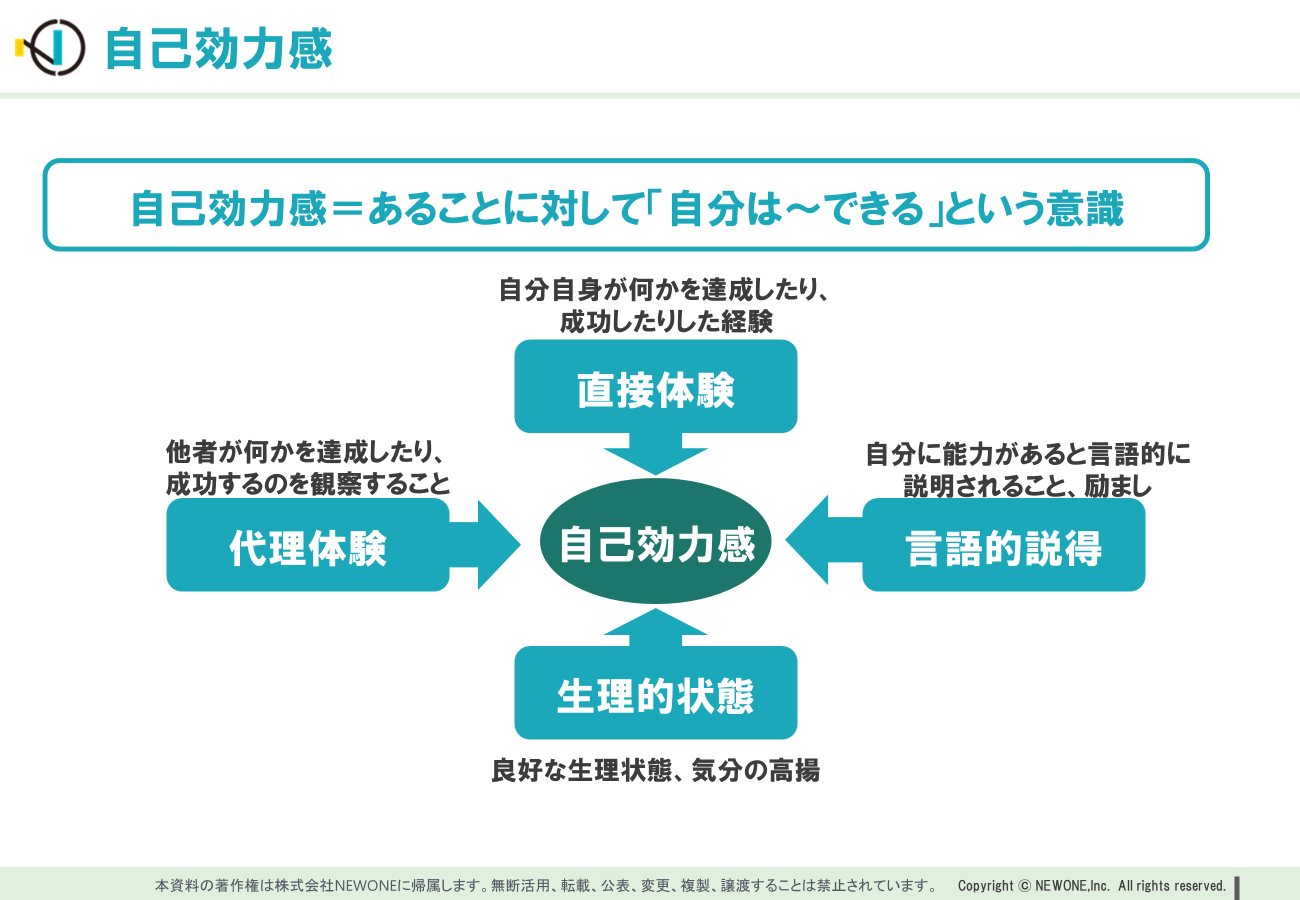 自己効力感

自己効力感＝あることに対して「自分は～できる」という意識

自分自身が何かを達成したり、成功したりした経験

直接体験

他者が何かを達成したり、成功するのを観察すること

代理体験

自己効力感

自分に能力があると言語的に説明されること、励まし

言語的説得

生理的状態

良好な生理状態、気分の高揚

本資料の著作権は株式会社NEWONEに帰属します。無断活用、転載、公表、変更、複製、譲渡することは禁止されています。　Copyright © NEWONE,Inc. All rights reserved.